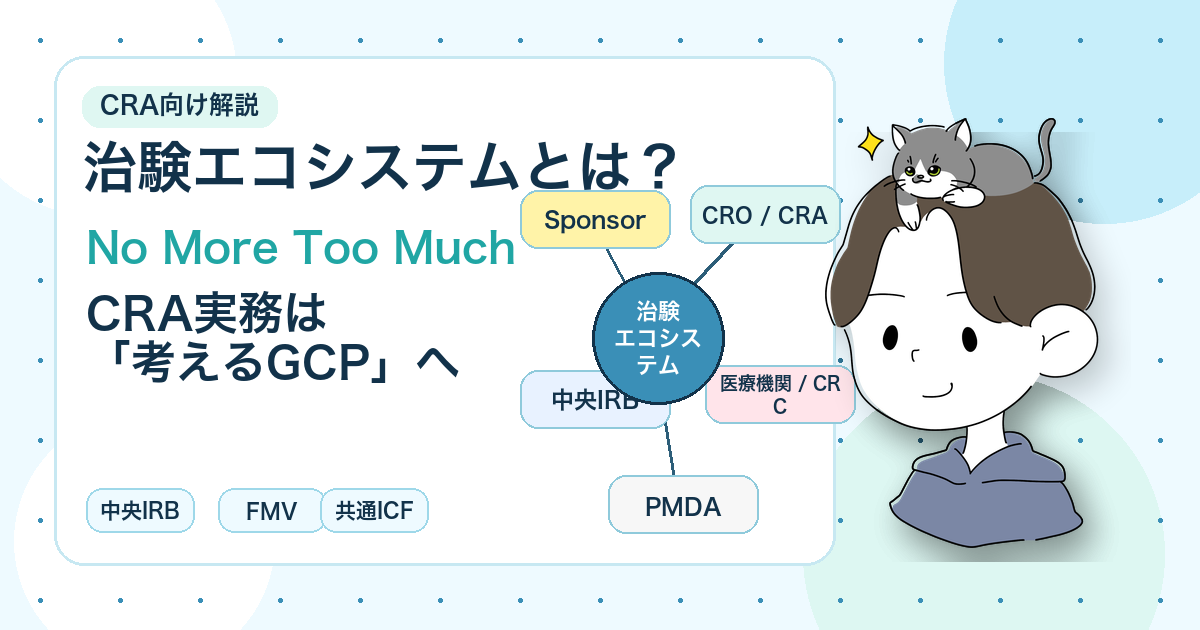 CRA向け解説

治験エコシステムとは？

No More Too Much

CRA実務は「考えるGCP」へ

Sponsor

CRO / CRA

治験エコシステム

中央IRB

医療機関 / CRC

PMDA

中央IRB

FMV

共通ICF